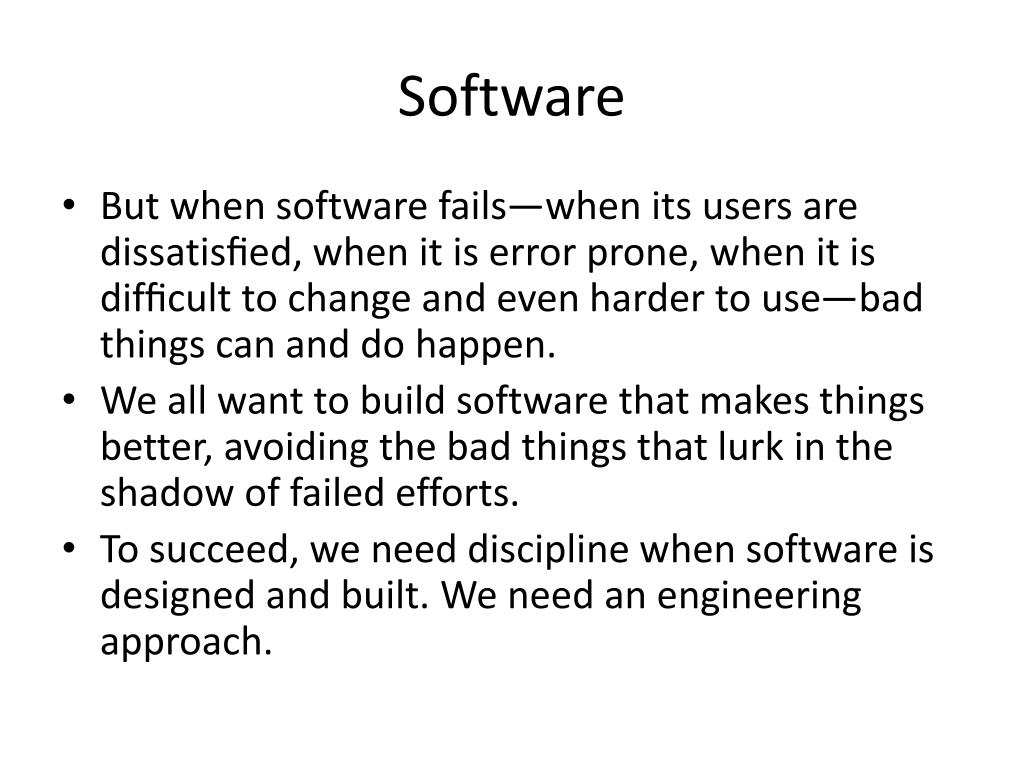 Software

• But when software fails—when its users are dissatisfied, when it is error prone, when it is difficult to change and even harder to use—bad things can and do happen.
• We all want to build software that makes things better, avoiding the bad things that lurk in the shadow of failed efforts.
• To succeed, we need discipline when software is designed and built. We need an engineering approach.